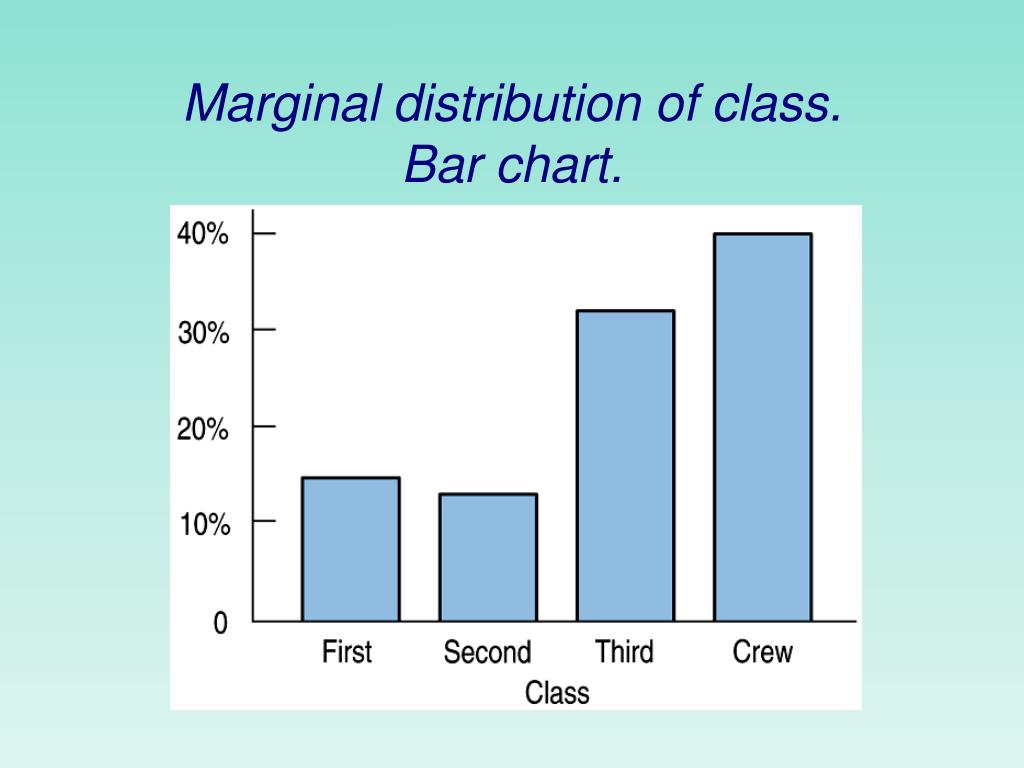 Marginal distribution of class.
Bar chart.

40%
30%
20%
10%
0

First Second Third Crew
Class